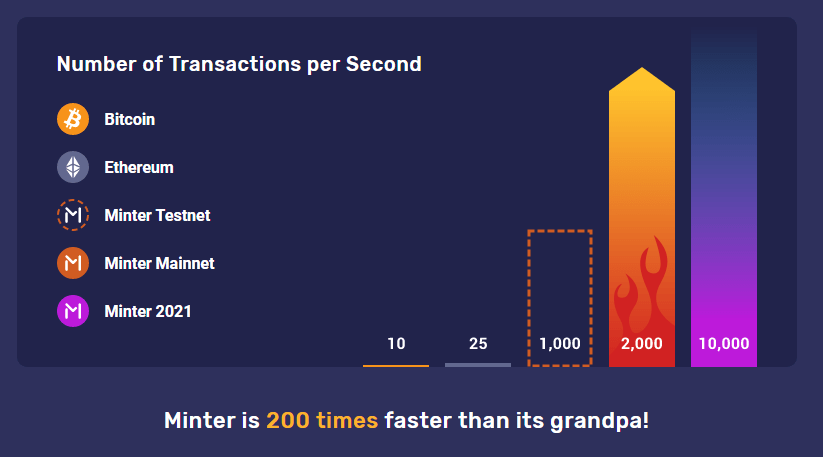 Number of Transactions per Second

Bitcoin

Ethereum

Minter Testnet

Minter Mainnet

Minter 2021

10

25

1,000

2,000

10,000

Minter is 200 times faster than its grandpa!